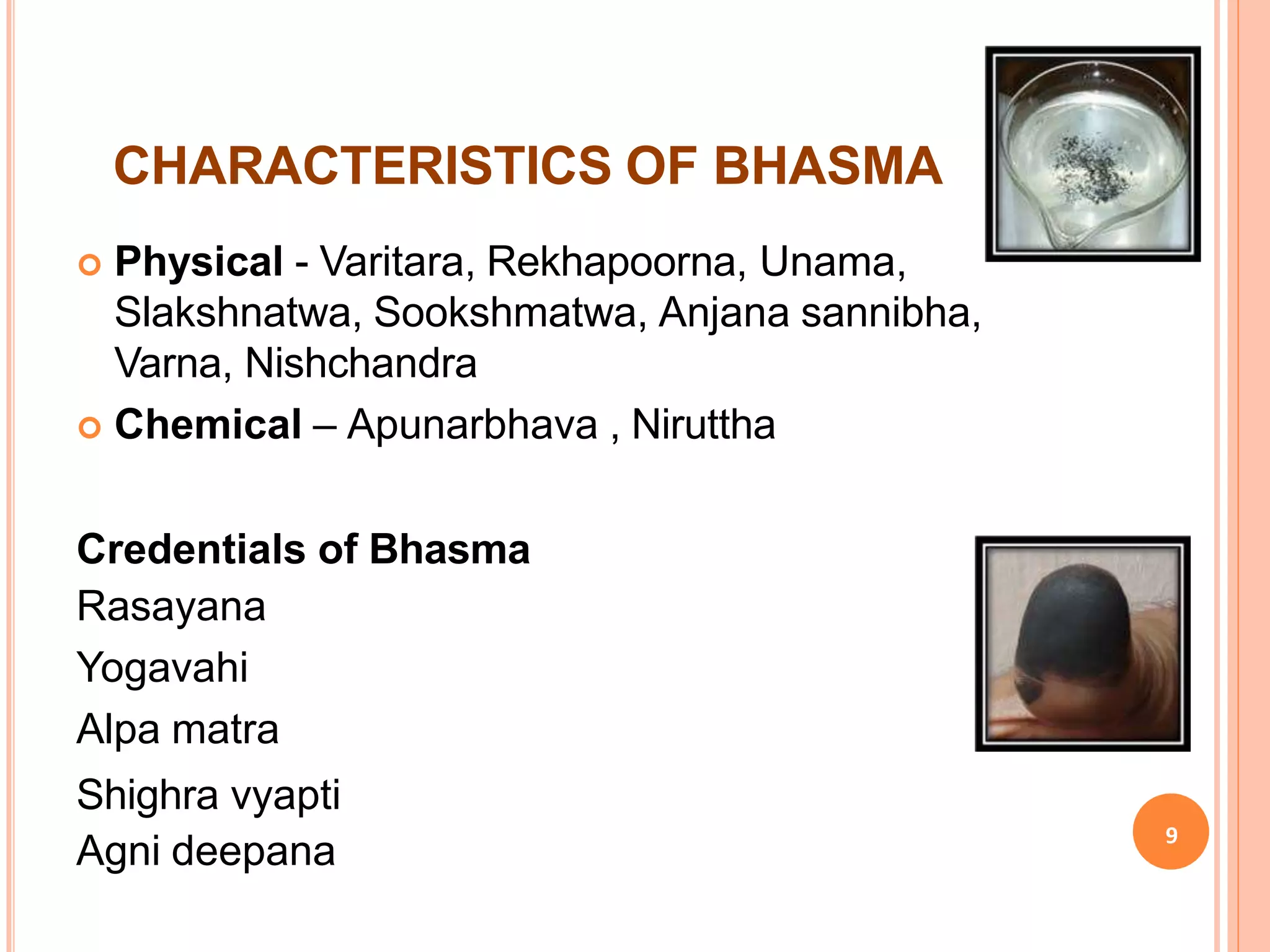 CHARACTERISTICS OF BHASMA

Physical - Varitara, Rekhapoorna, Unama, Slakshnatwa, Sookshmatwa, Anjana sannibha, Varna, Nishchandra

Chemical – Apunarbhava , Niruttha

Credentials of Bhasma

Rasayana

Yogavahi

Alpa matra

Shighra vyapti

Agni deepana

9